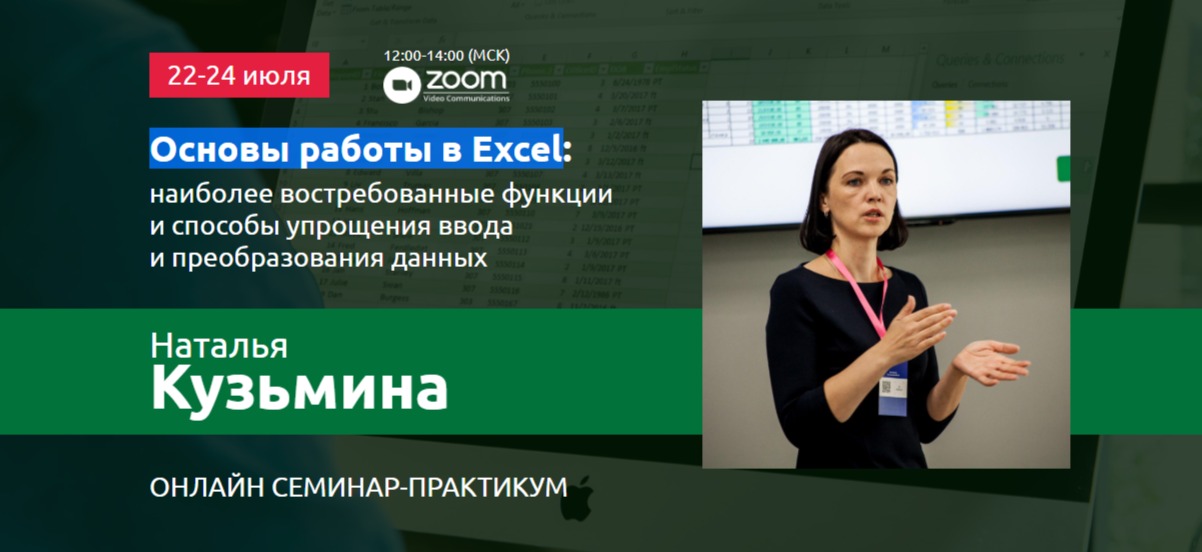 22-24 июля

12:00-14:00 (МСК)
zoom
Video Communications

Основы работы в Excel:
наиболее востребованные функции и способы упрощения ввода и преобразования данных

Наталья
Кузьмина

ОНЛАЙН СЕМИНАР-ПРАКТИКУМ